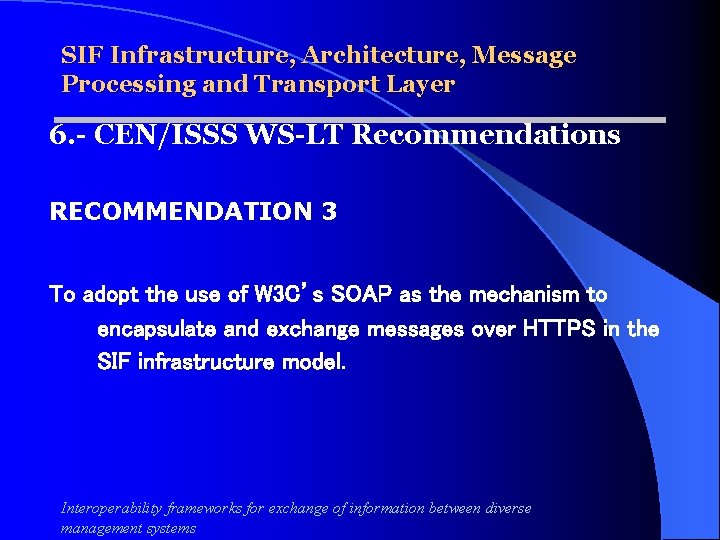 SIF Infrastructure, Architecture, Message Processing and Transport Layer

6.- CEN/ISSS WS-LT Recommendations

RECOMMENDATION 3

To adopt the use of W3C's SOAP as the mechanism to encapsulate and exchange messages over HTTPS in the SIF infrastructure model.

Interoperability frameworks for exchange of information between diverse management systems